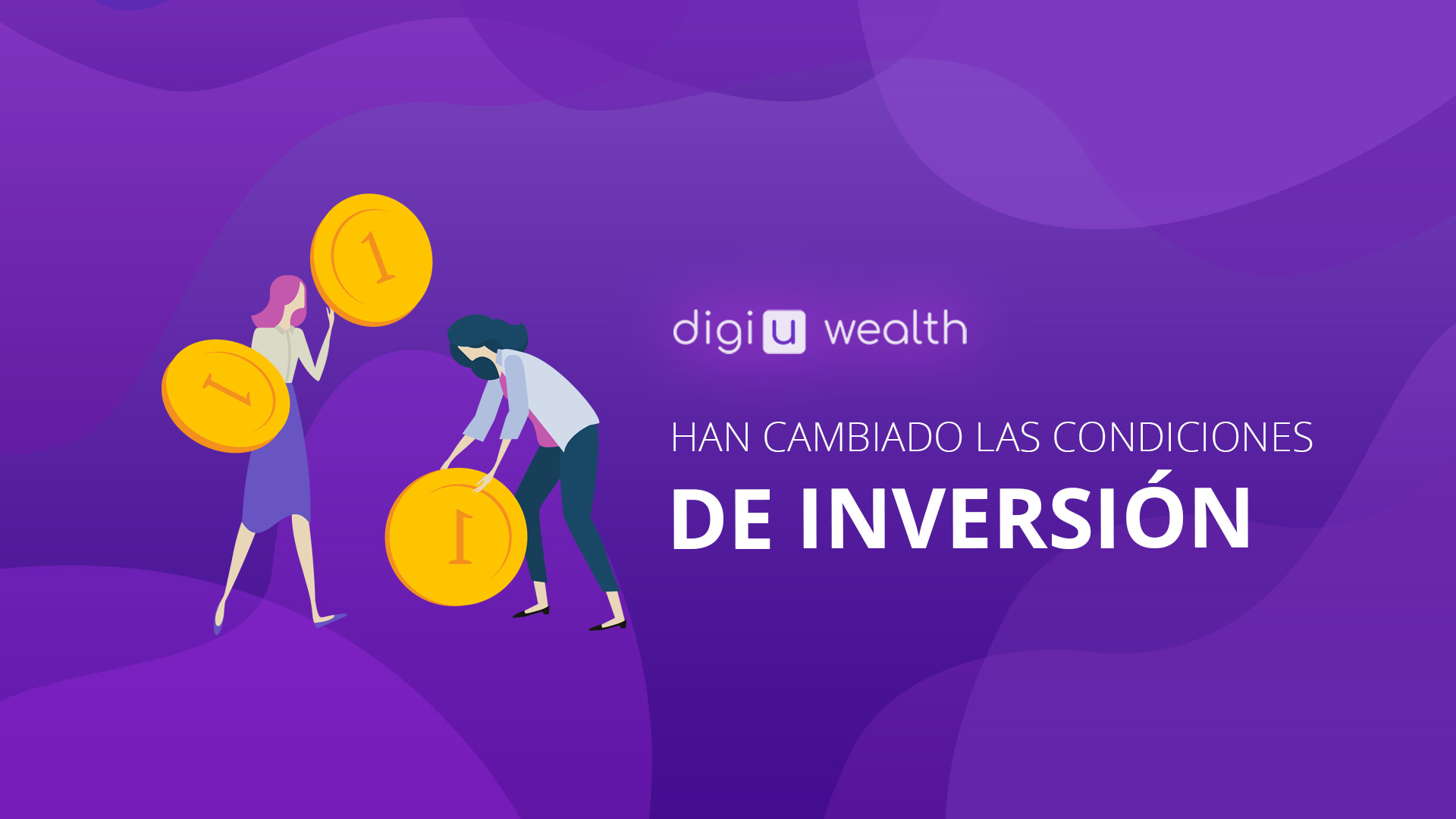 1

1

1

digi u wealth

HAN CAMBIADO LAS CONDICIONES

DE INVERSIÓN